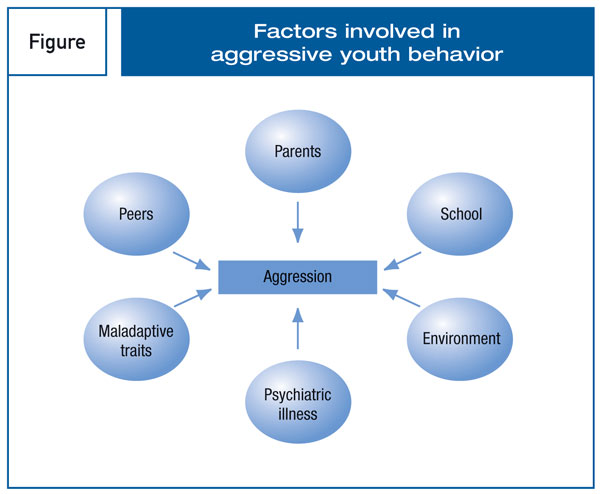 Figure

Factors involved in aggressive youth behavior

Parents

Peers

School

Aggression

Maladaptive traits

Environment

Psychiatric illness